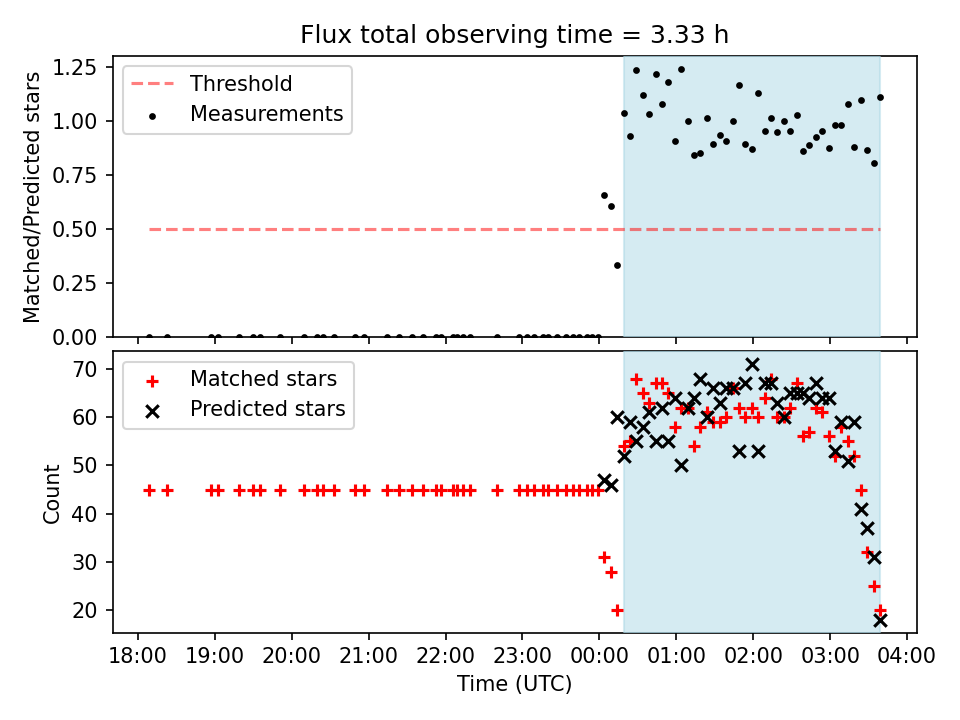 Flux total observing time = 3.33 h

Matched/Predicted stars

1.25
1.00
0.75
0.50
0.25
0.00

Threshold
Measurements

Count

70
60
50
40
30
20

Matched stars
Predicted stars

18:00 19:00 20:00 21:00 22:00 23:00 00:00 01:00 02:00 03:00 04:00

Time (UTC)